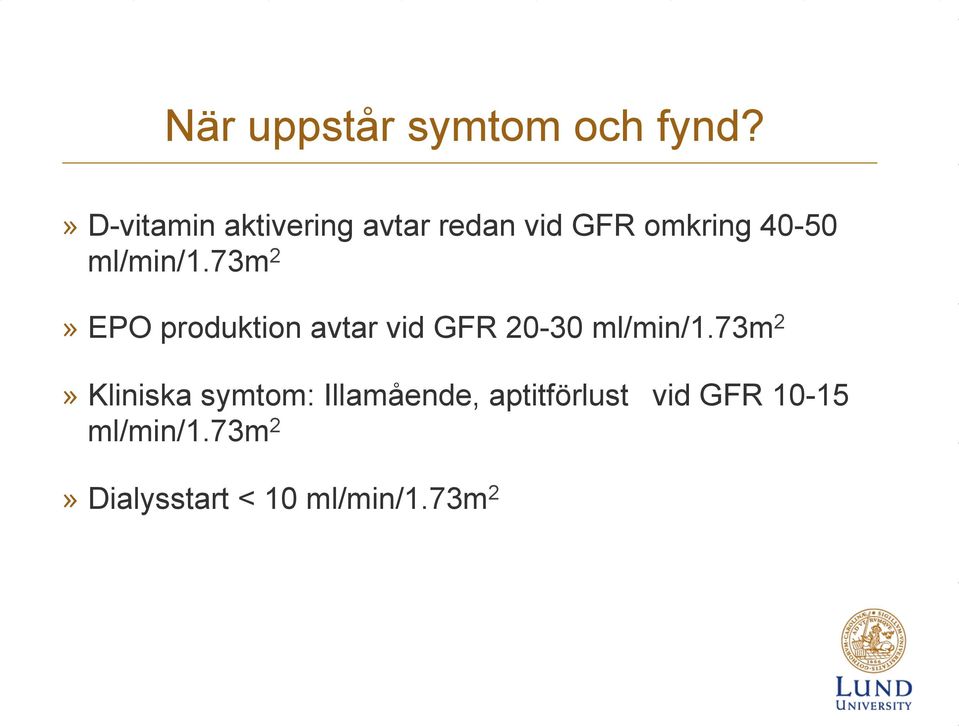 När uppstår symtom och fynd?

» D-vitamin aktivering avtar redan vid GFR omkring 40-50 ml/min/1.73m$^2$

» EPO produktion avtar vid GFR 20-30 ml/min/1.73m$^2$

» Kliniska symtom: Illamående, aptitförlust vid GFR 10-15 ml/min/1.73m$^2$

» Dialysstart < 10 ml/min/1.73m$^2$

LUND UNIVERSITY